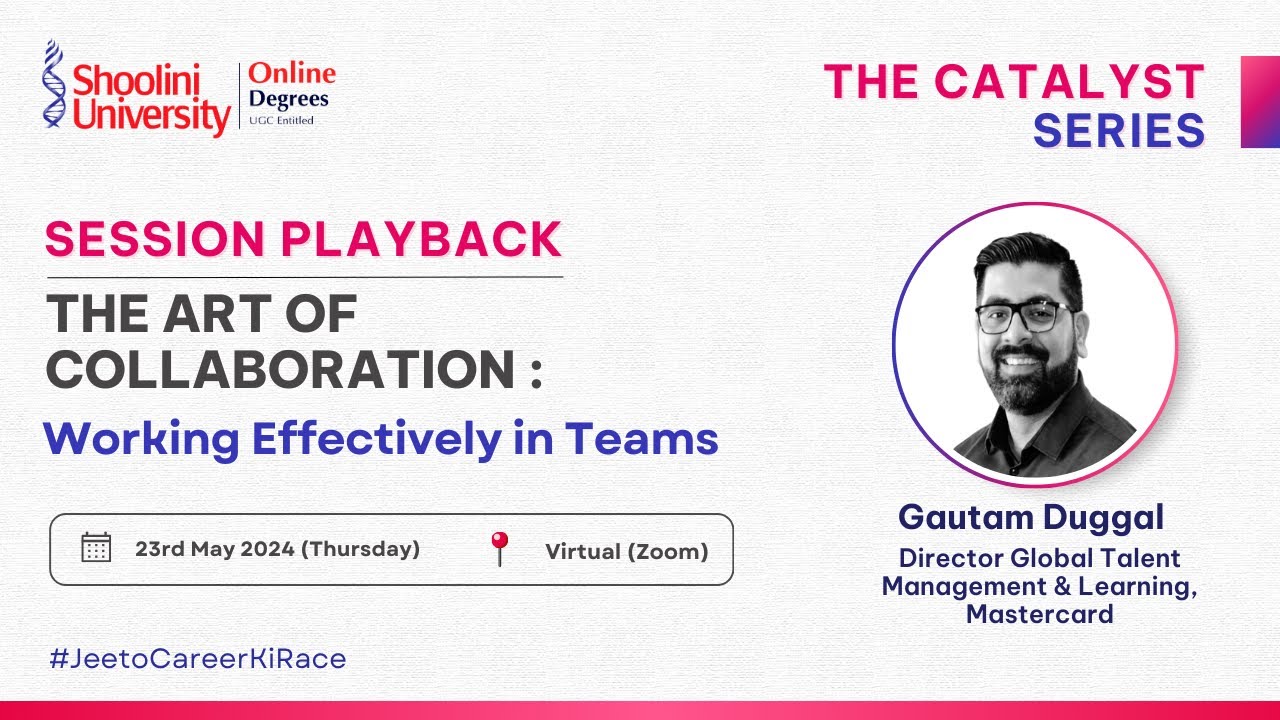 Shoolini University | Online Degrees
UGC Entitled

THE CATALYST SERIES

SESSION PLAYBACK

THE ART OF COLLABORATION :
Working Effectively in Teams

23rd May 2024 (Thursday)

Virtual (Zoom)

Gautam Duggal
Director Global Talent Management & Learning, Mastercard

#JeetoCareerKiRace